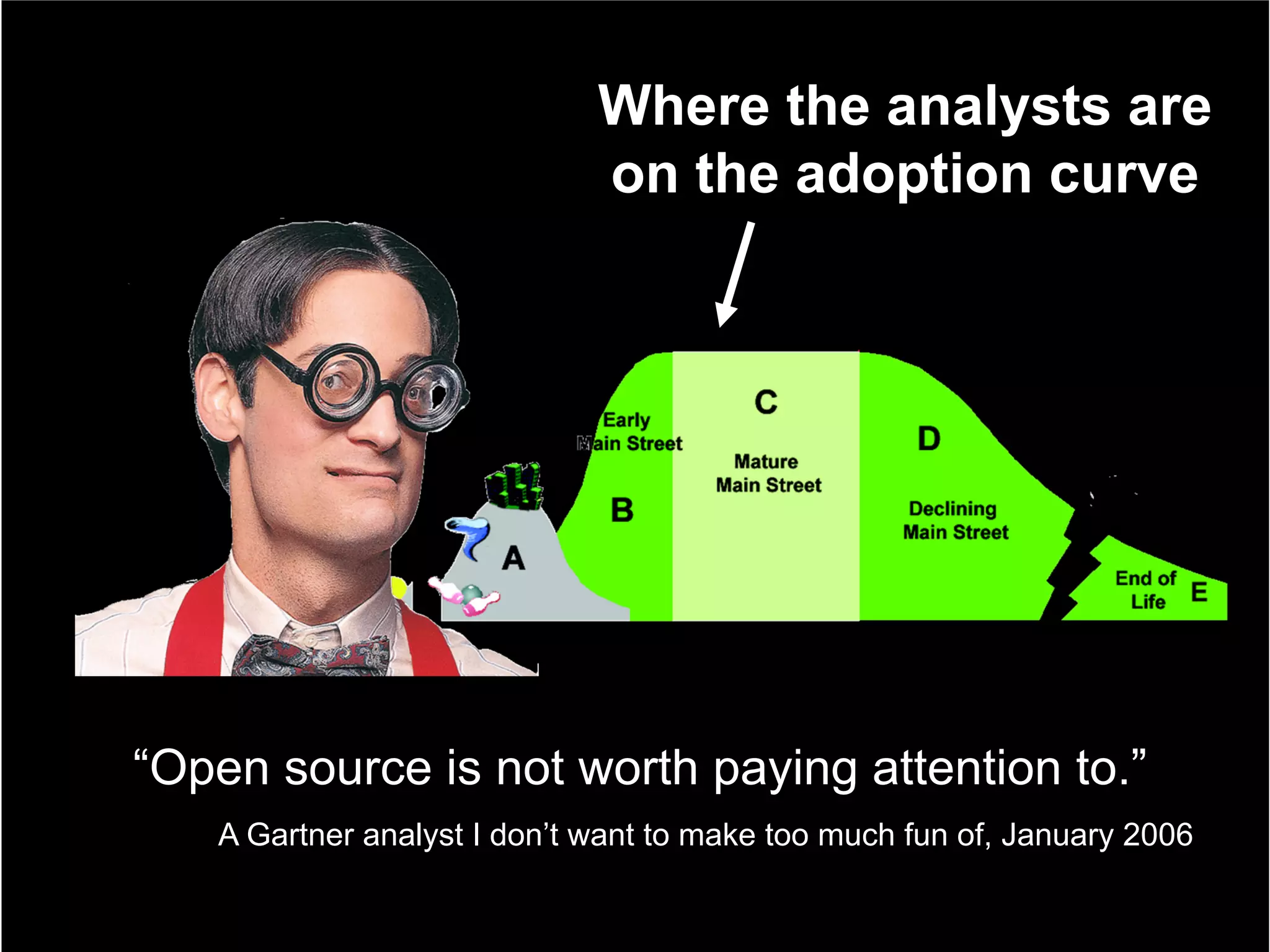 Where the analysts are on the adoption curve

A

Early Main Street

B

C

Mature Main Street

D

Declining Main Street

End of Life

E

“Open source is not worth paying attention to.”

A Gartner analyst I don’t want to make too much fun of, January 2006